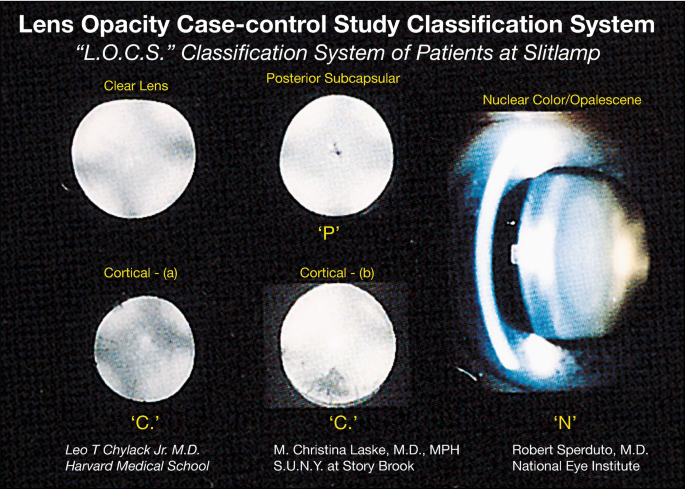 Lens Opacity Case-control Study Classification System

"L.O.C.S." Classification System of Patients at Slitlamp

Clear Lens

Posterior Subcapsular

'P'

Nuclear Color/Opalescene

Cortical - (a)

'C.'

Cortical - (b)

'C.'

'N'

Leo T Chylack Jr. M.D.
Harvard Medical School

M. Christina Laske, M.D., MPH
S.U.N.Y. at Story Brook

Robert Sperduto, M.D.
National Eye Institute